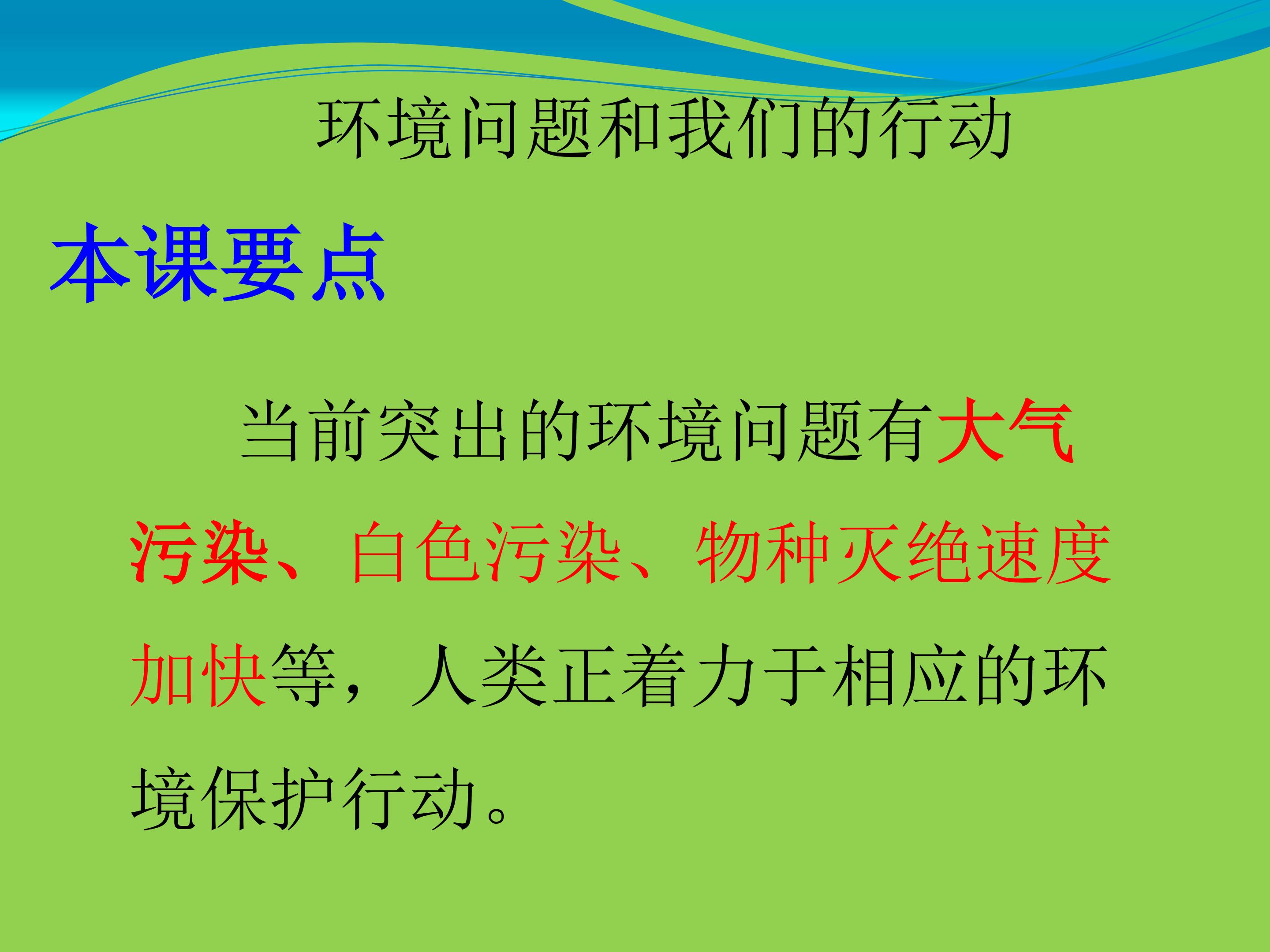 环境问题和我们的行动

本课要点

当前突出的环境问题有大气污染、白色污染、物种灭绝速度加快等，人类正着力于相应的环境保护行动。